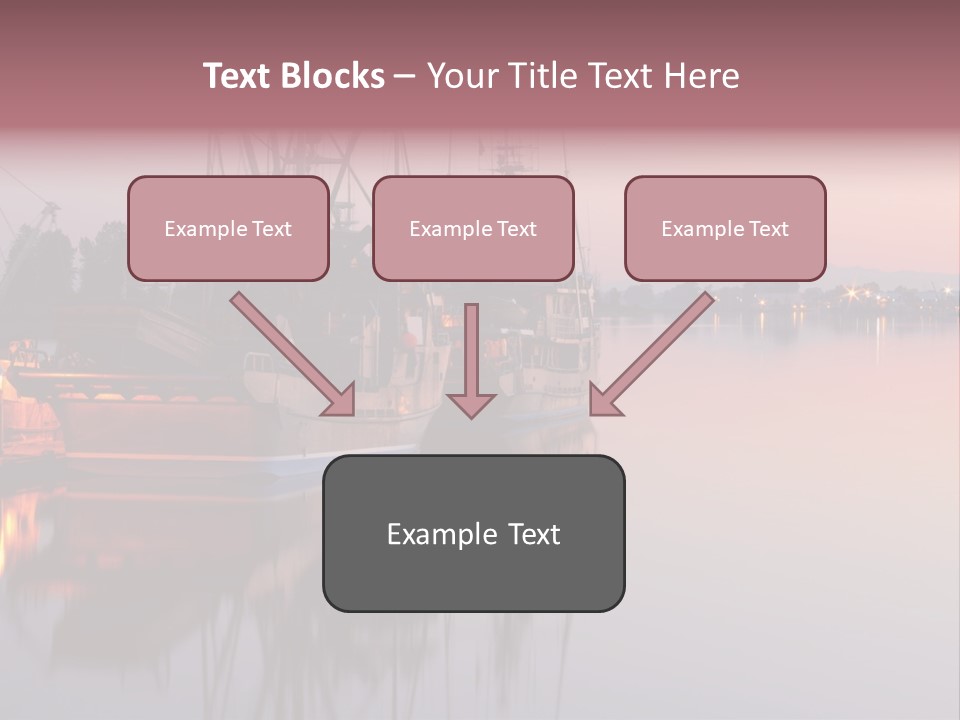 Text Blocks – Your Title Text Here

Example Text

Example Text

Example Text

Example Text